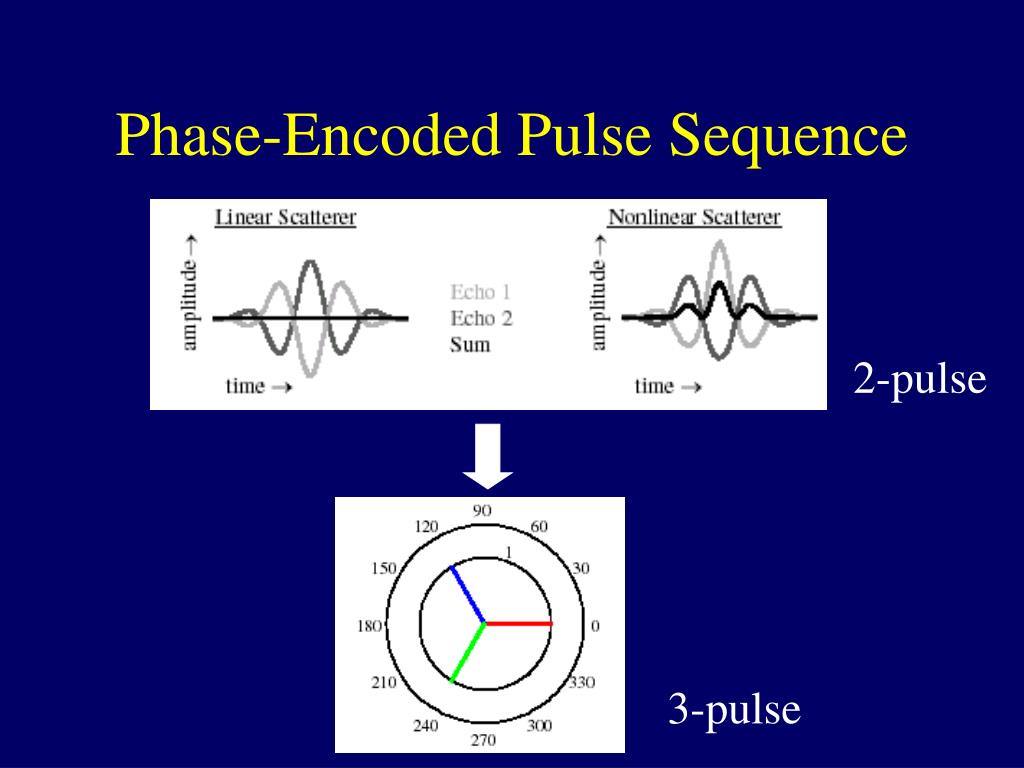 Phase-Encoded Pulse Sequence

Linear Scatterer

amplitude →

time →

Echo 1
Echo 2
Sum

Nonlinear Scatterer

amplitude →

time →

2-pulse

90
60
30
0
330
300
270
240
210
180
150
120
1

3-pulse